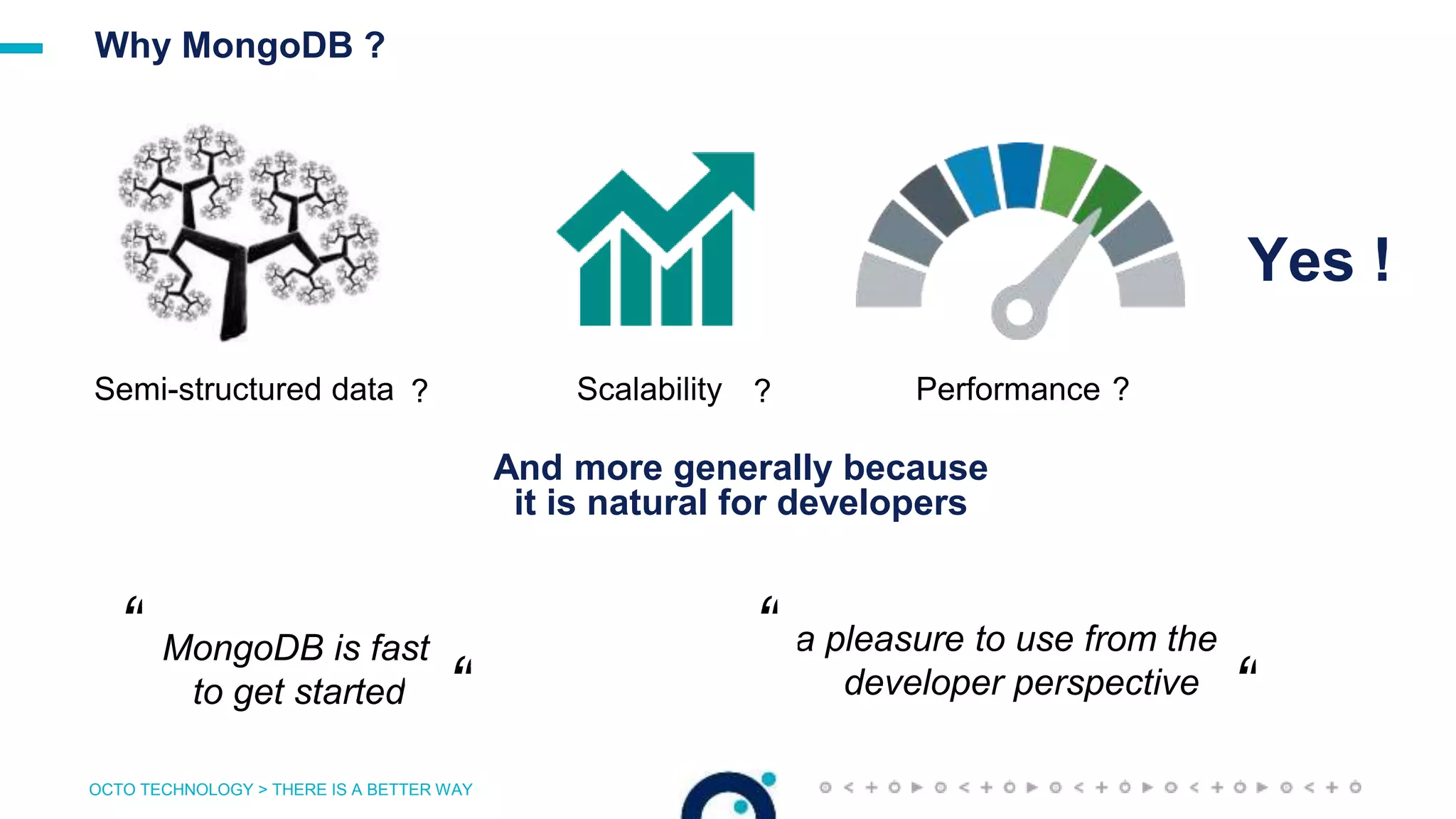 Why MongoDB ?

Semi-structured data ?

Scalability ?

Performance ?

Yes !

And more generally because it is natural for developers

“ MongoDB is fast to get started “

“ a pleasure to use from the developer perspective “

OCTO TECHNOLOGY > THERE IS A BETTER WAY